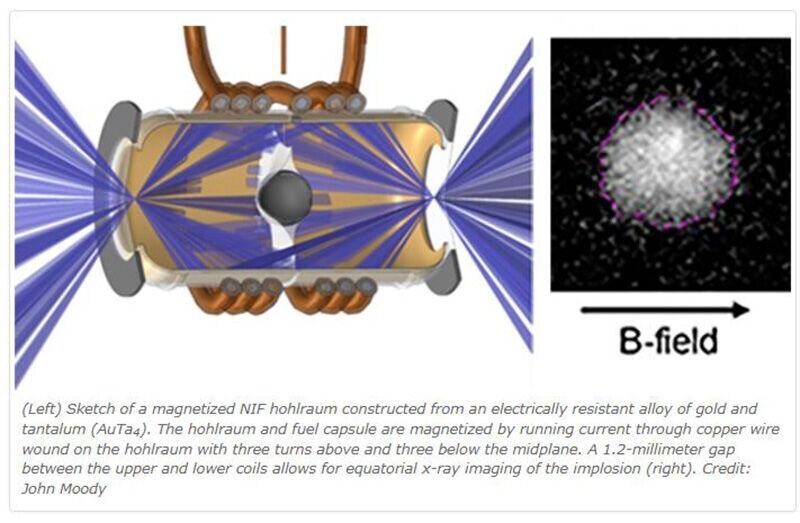 B-field

(Left) Sketch of a magnetized NIF hohlraum constructed from an electrically resistant alloy of gold and tantalum ($AuTa_4$). The hohlraum and fuel capsule are magnetized by running current through copper wire wound on the hohlraum with three turns above and three below the midplane. A 1.2-millimeter gap between the upper and lower coils allows for equatorial x-ray imaging of the implosion (right). Credit: John Moody